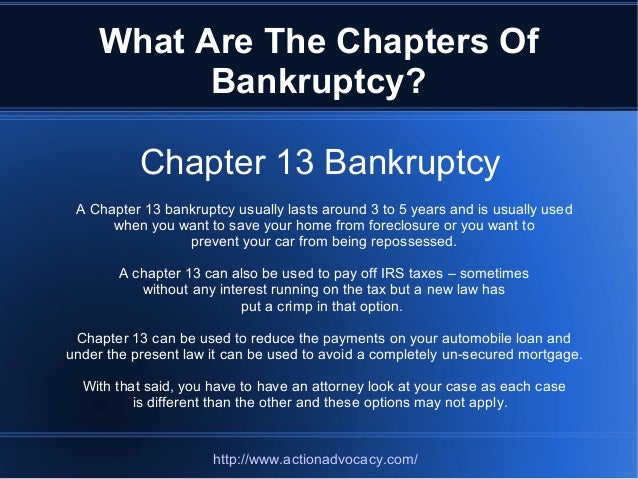 What Are The Chapters Of Bankruptcy?

Chapter 13 Bankruptcy

A Chapter 13 bankruptcy usually lasts around 3 to 5 years and is usually used when you want to save your home from foreclosure or you want to prevent your car from being repossessed.

A chapter 13 can also be used to pay off IRS taxes – sometimes without any interest running on the tax but a new law has put a crimp in that option.

Chapter 13 can be used to reduce the payments on your automobile loan and under the present law it can be used to avoid a completely un-secured mortgage.

With that said, you have to have an attorney look at your case as each case is different than the other and these options may not apply.

http://www.actionadvocacy.com/